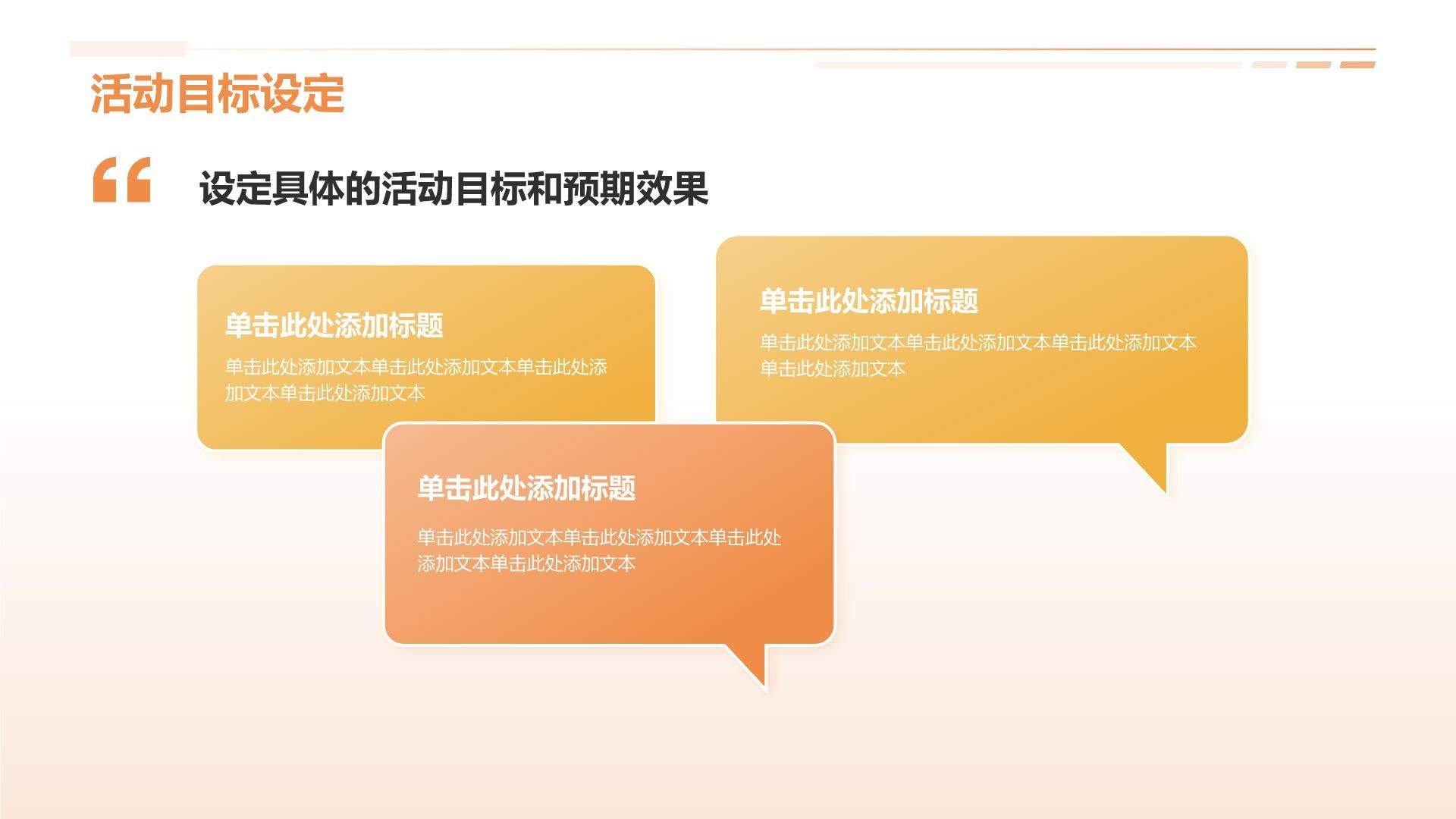 活动目标设定

“ 设定具体的活动目标和预期效果

单击此处添加标题

单击此处添加文本单击此处添加文本单击此处添加文本单击此处添加文本

单击此处添加标题

单击此处添加文本单击此处添加文本单击此处添加文本单击此处添加文本

单击此处添加标题

单击此处添加文本单击此处添加文本单击此处添加文本单击此处添加文本